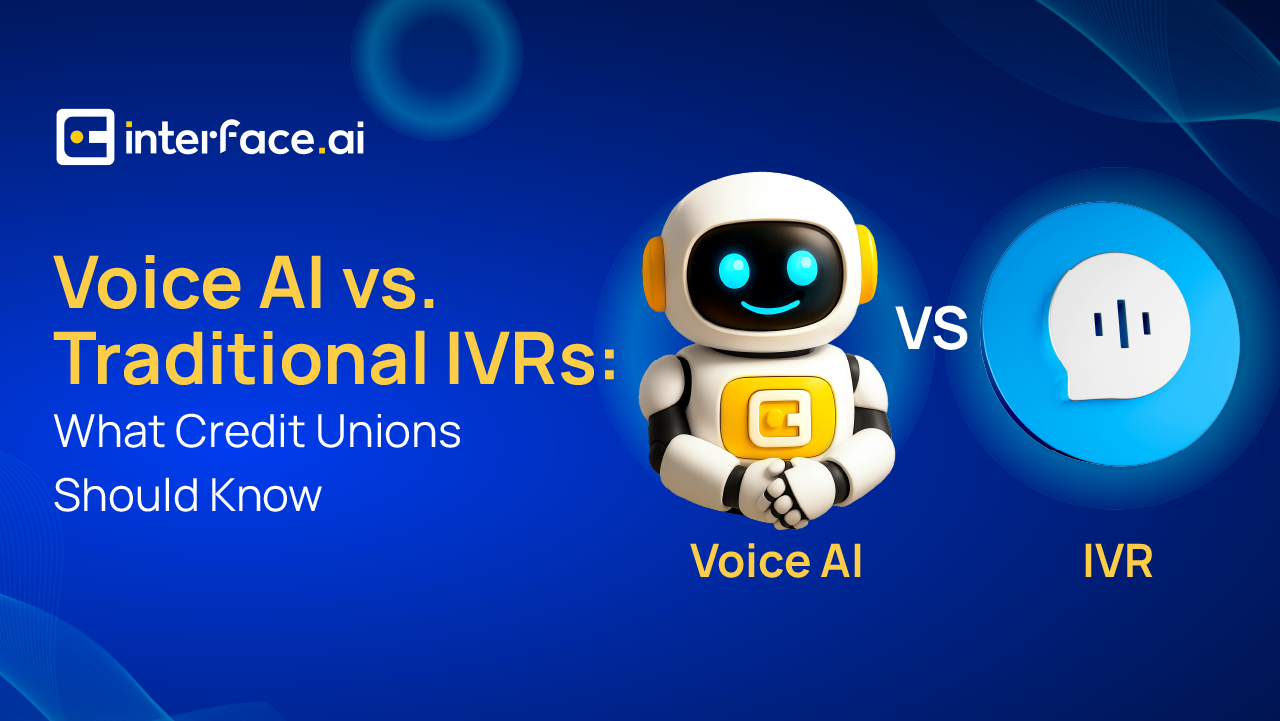 interface.ai

Voice AI vs. Traditional IVRs: What Credit Unions Should Know

VS

Voice AI

IVR